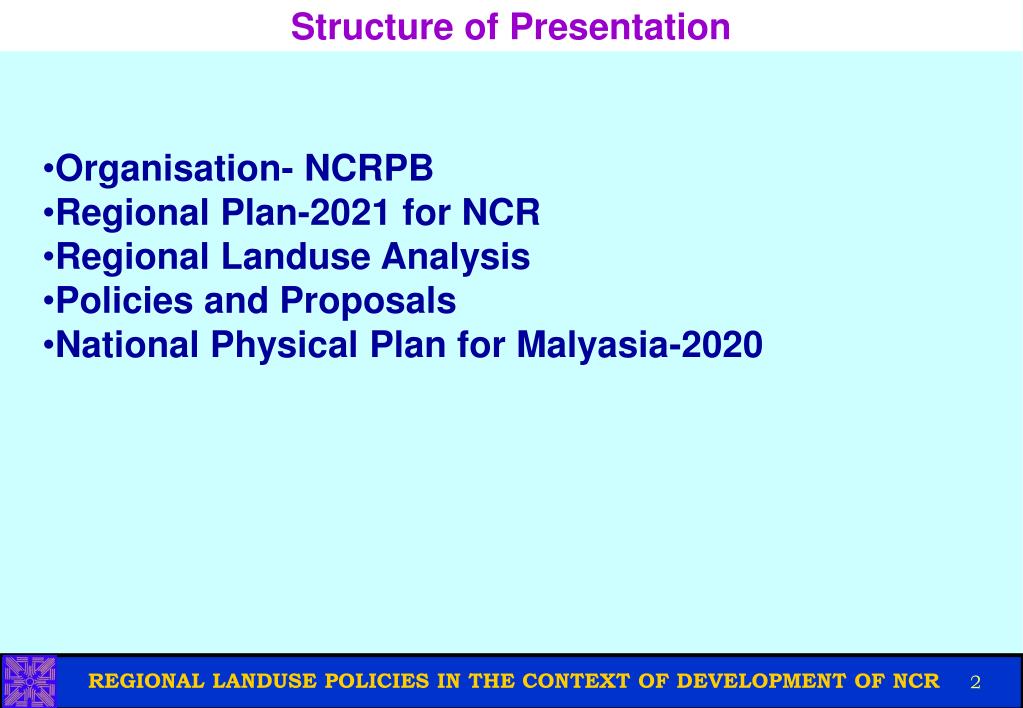 Structure of Presentation

•Organisation- NCRPB
•Regional Plan-2021 for NCR
•Regional Landuse Analysis
•Policies and Proposals
•National Physical Plan for Malyasia-2020

REGIONAL LANDUSE POLICIES IN THE CONTEXT OF DEVELOPMENT OF NCR 2